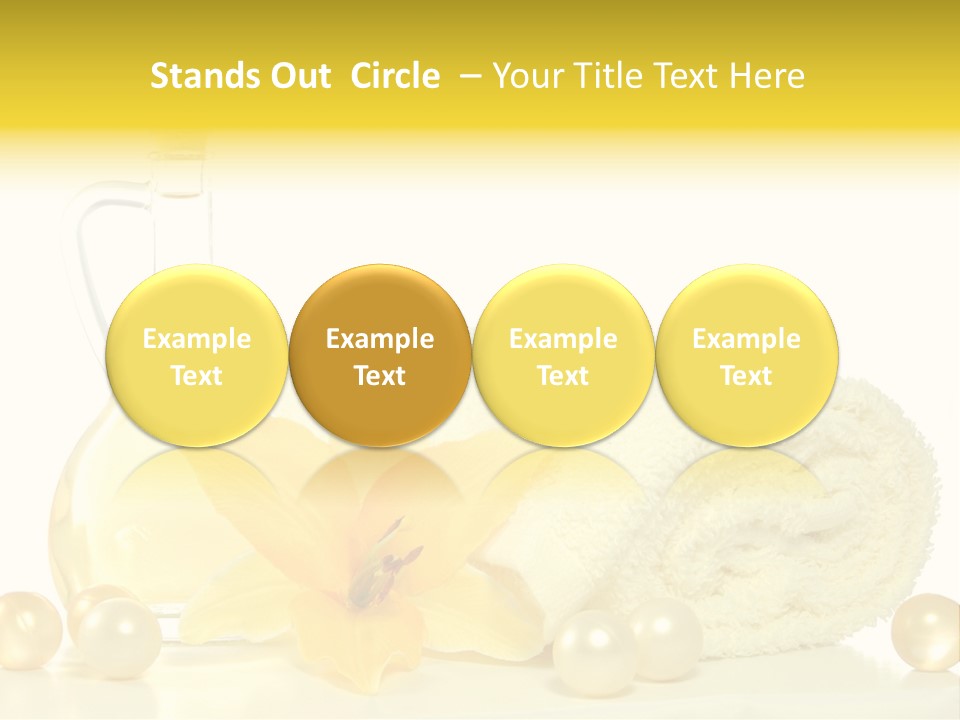 Stands Out Circle – Your Title Text Here

Example Text

Example Text

Example Text

Example Text